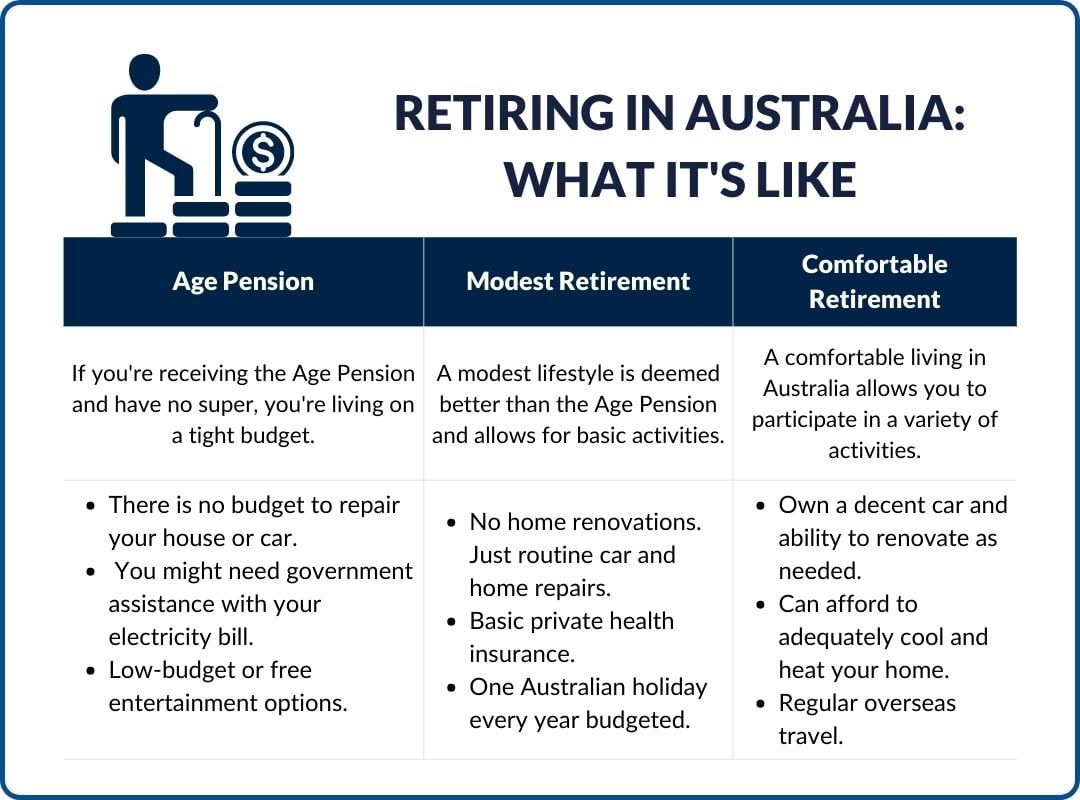 RETIRING IN AUSTRALIA: WHAT IT'S LIKE

| Age Pension | Modest Retirement | Comfortable Retirement |
|---|---|---|
| If you're receiving the Age Pension and have no super, you're living on a tight budget. | A modest lifestyle is deemed better than the Age Pension and allows for basic activities. | A comfortable living in Australia allows you to participate in a variety of activities. |
| • There is no budget to repair your house or car. • You might need government assistance with your electricity bill. • Low-budget or free entertainment options. | • No home renovations. Just routine car and home repairs. • Basic private health insurance. • One Australian holiday every year budgeted. | • Own a decent car and ability to renovate as needed. • Can afford to adequately cool and heat your home. • Regular overseas travel. |